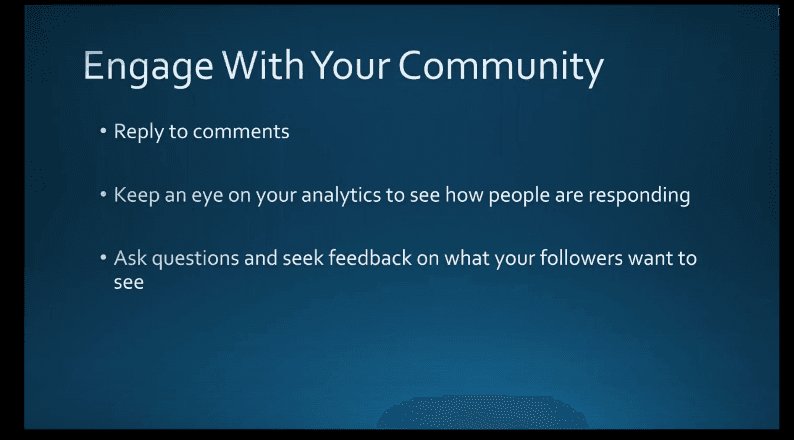 Engage With Your Community

• Reply to comments

• Keep an eye on your analytics to see how people are responding

• Ask questions and seek feedback on what your followers want to see